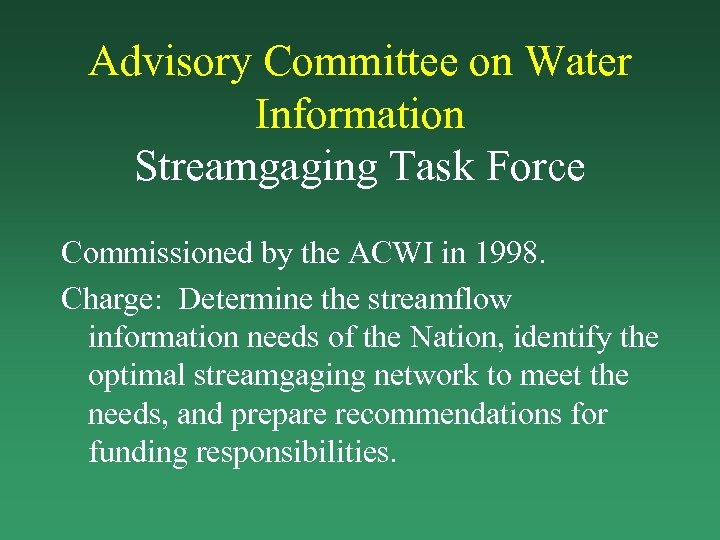 Advisory Committee on Water Information
Streamgaging Task Force

Commissioned by the ACWI in 1998.

Charge: Determine the streamflow information needs of the Nation, identify the optimal streamgaging network to meet the needs, and prepare recommendations for funding responsibilities.